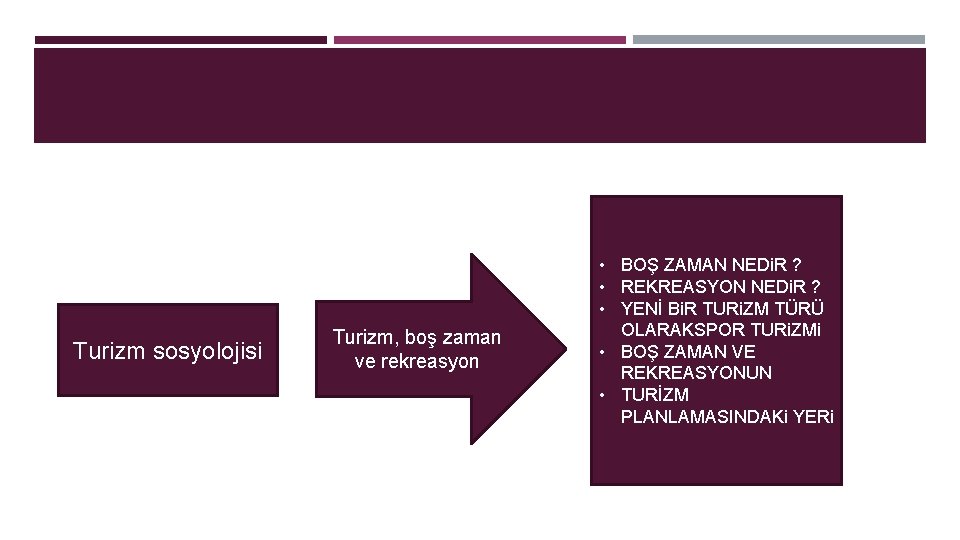 Turizm sosyolojisi

Turizm, boş zaman ve rekreasyon

• BOŞ ZAMAN NEDiR ?
• REKREASYON NEDiR ?
• YENİ BiR TURiZM TÜRÜ OLARAKSPOR TURiZMi
• BOŞ ZAMAN VE REKREASYONUN
• TURİZM PLANLAMASINDAKi YERi